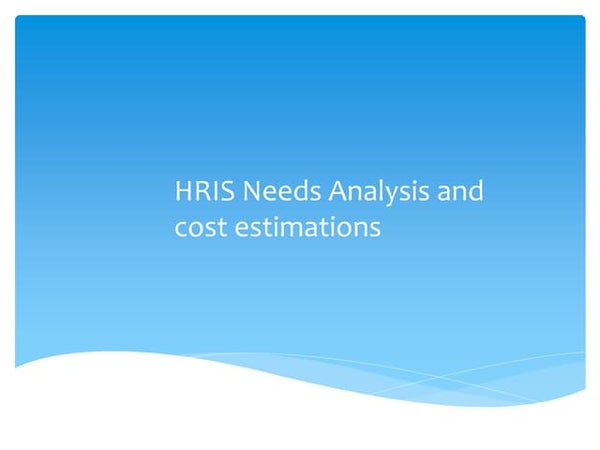 HRIS Needs Analysis and cost estimations